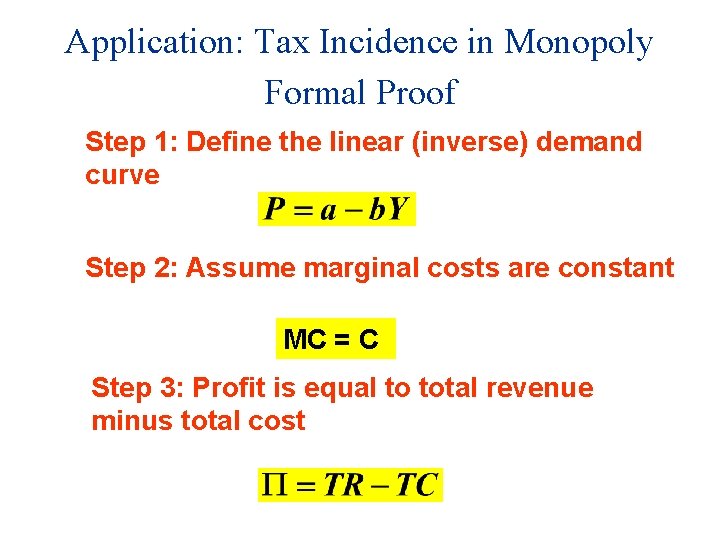 Application: Tax Incidence in Monopoly
Formal Proof

Step 1: Define the linear (inverse) demand curve

$P = a - bY$

Step 2: Assume marginal costs are constant

MC = C

Step 3: Profit is equal to total revenue minus total cost

$\Pi = TR - TC$